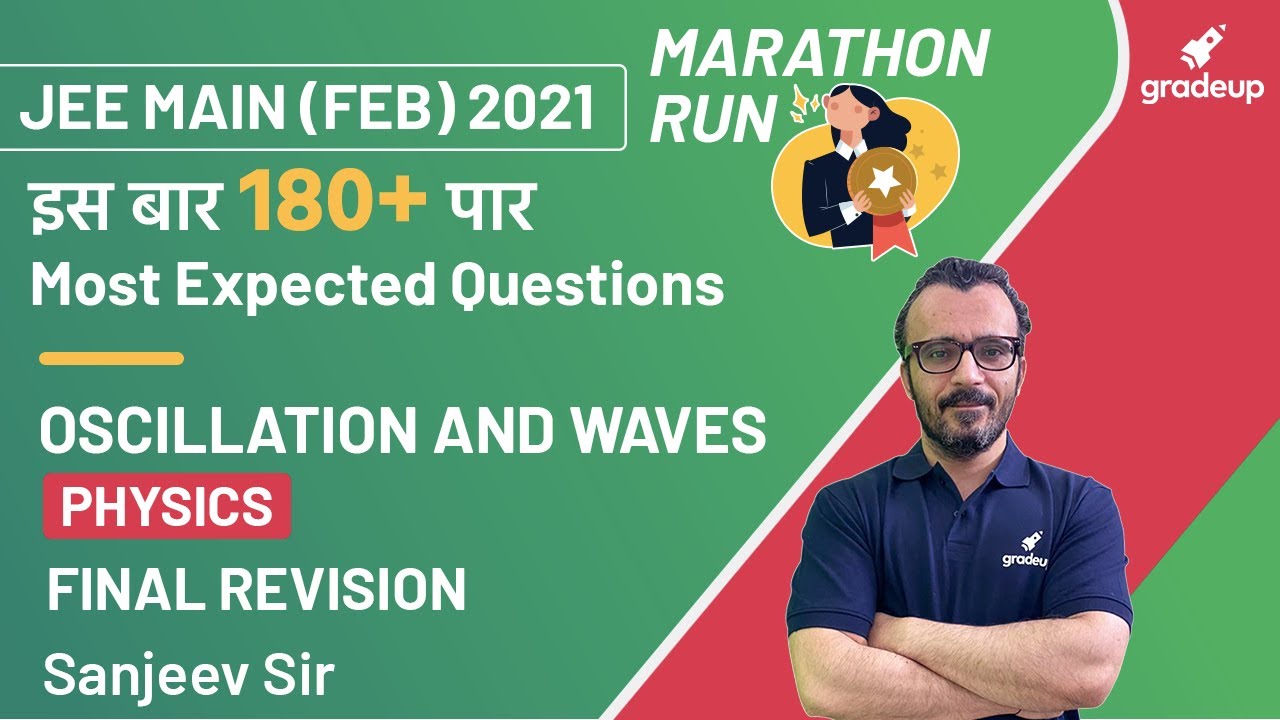 JEE MAIN (FEB) 2021

MARATHON RUN

gradeup

इस बार 180+ पार

Most Expected Questions

OSCILLATION AND WAVES

PHYSICS

FINAL REVISION

Sanjeev Sir

gradeup